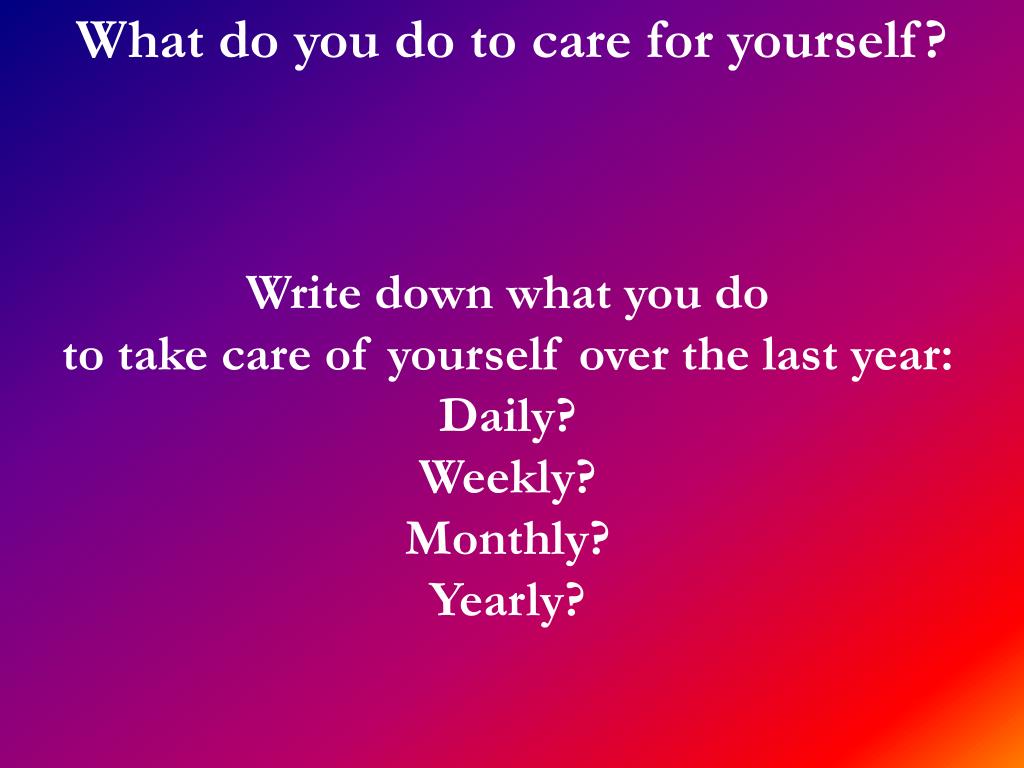 What do you do to care for yourself?

Write down what you do
to take care of yourself over the last year:
Daily?
Weekly?
Monthly?
Yearly?